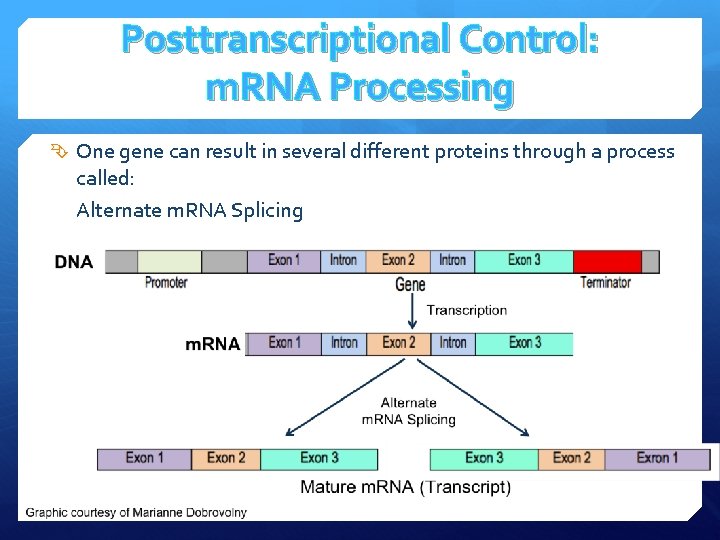 Posttranscriptional Control: mRNA Processing

One gene can result in several different proteins through a process called:

Alternate mRNA Splicing

DNA

Exon 1

Intron

Exon 2

Intron

Exon 3

Promoter

Gene

Terminator

Transcription

mRNA

Exon 1

Intron

Exon 2

Intron

Exon 3

Alternate mRNA Splicing

Exon 1

Exon 2

Exon 3

Exon 3

Exon 2

Exron 1

Mature mRNA (Transcript)

Graphic courtesy of Marianne Dobrovolny